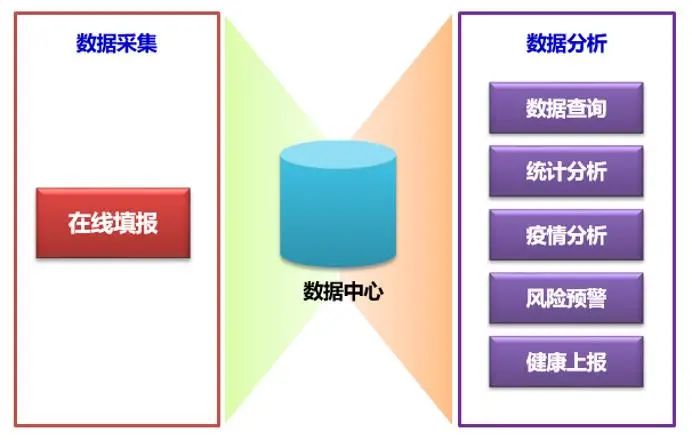 数据采集

在线填报

数据中心

数据分析

数据查询

统计分析

疫情分析

风险预警

健康上报